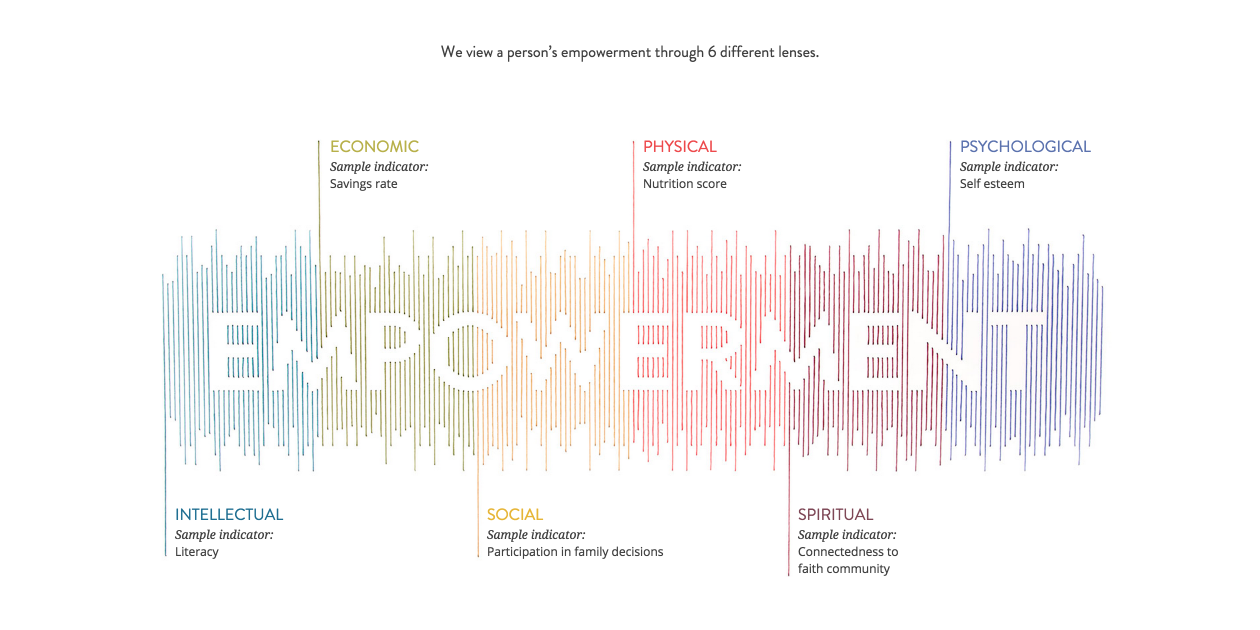 We view a person's empowerment through 6 different lenses.

ECONOMIC
Sample indicator:
Savings rate

PHYSICAL
Sample indicator:
Nutrition score

PSYCHOLOGICAL
Sample indicator:
Self esteem

EMPOWERMENT

INTELLECTUAL
Sample indicator:
Literacy

SOCIAL
Sample indicator:
Participation in family decisions

SPIRITUAL
Sample indicator:
Connectedness to faith community